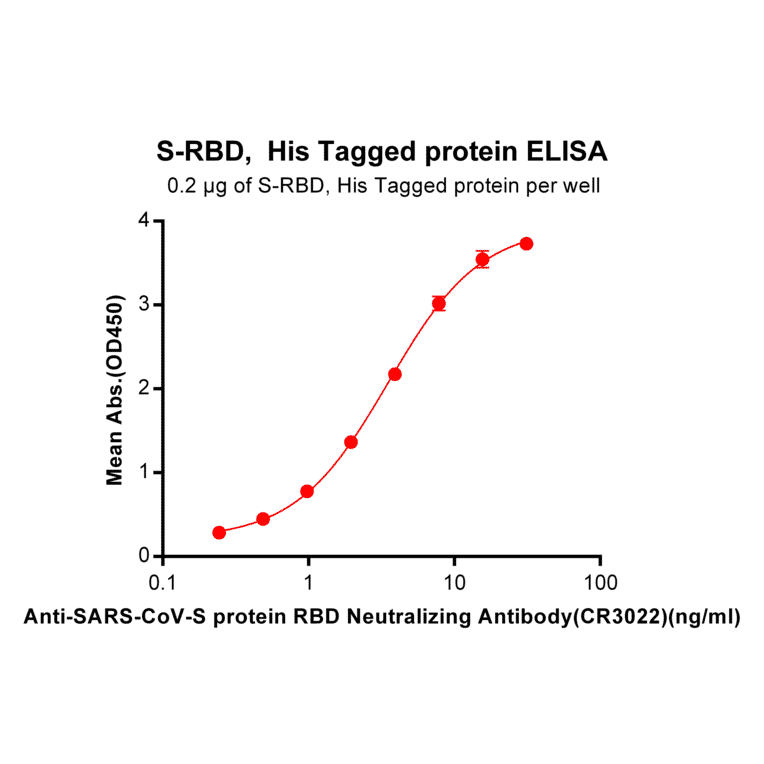 S-RBD, His Tagged protein ELISA
0.2 µg of S-RBD, His Tagged protein per well

Mean Abs.(OD450)

4
3
2
1
0

0.1 1 10 100

Anti-SARS-CoV-S protein RBD Neutralizing Antibody(CR3022)(ng/ml)